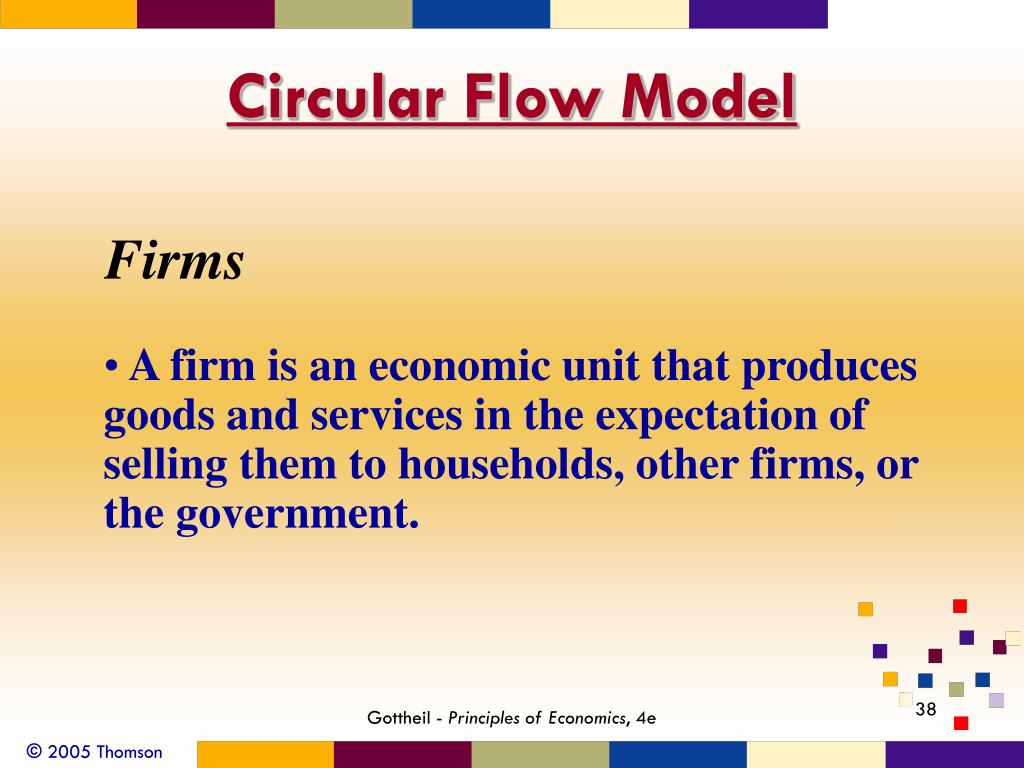 Circular Flow Model

Firms

• A firm is an economic unit that produces goods and services in the expectation of selling them to households, other firms, or the government.

Gottheil - Principles of Economics, 4e

38

© 2005 Thomson